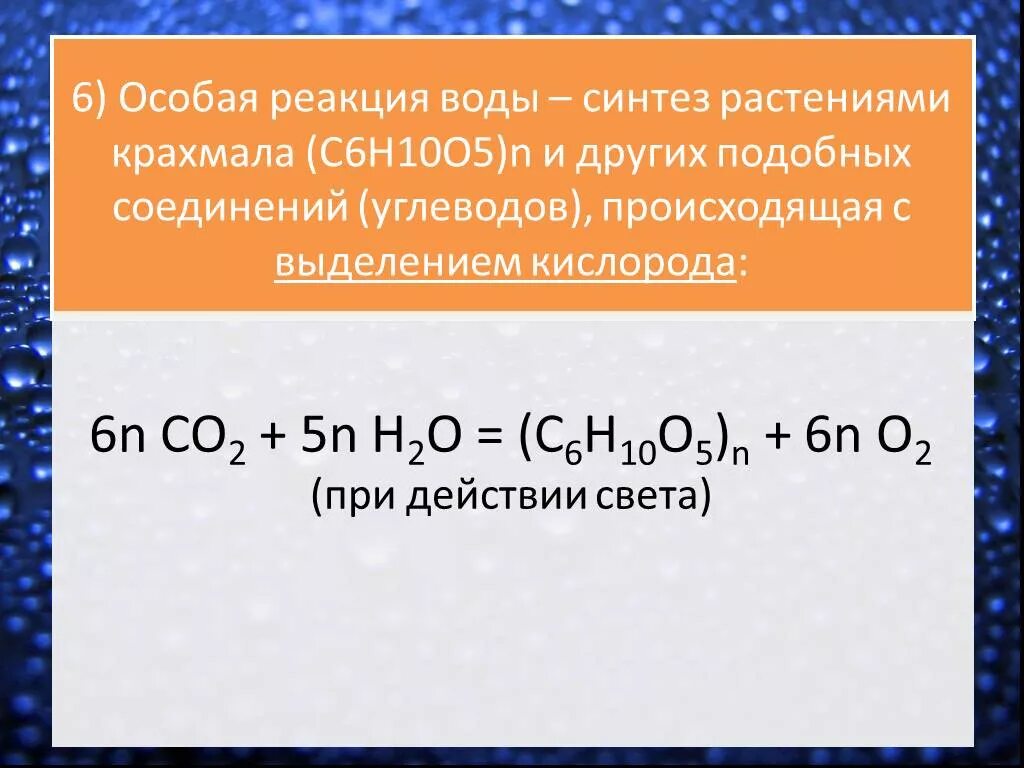 6) Особая реакция воды – синтез растениями крахмала (C6H10O5)n и других подобных соединений (углеводов), происходящая с выделением кислорода:

$6n\ CO_2 + 5n\ H_2O = (C_6H_{10}O_5)_n + 6n\ O_2$
(при действии света)